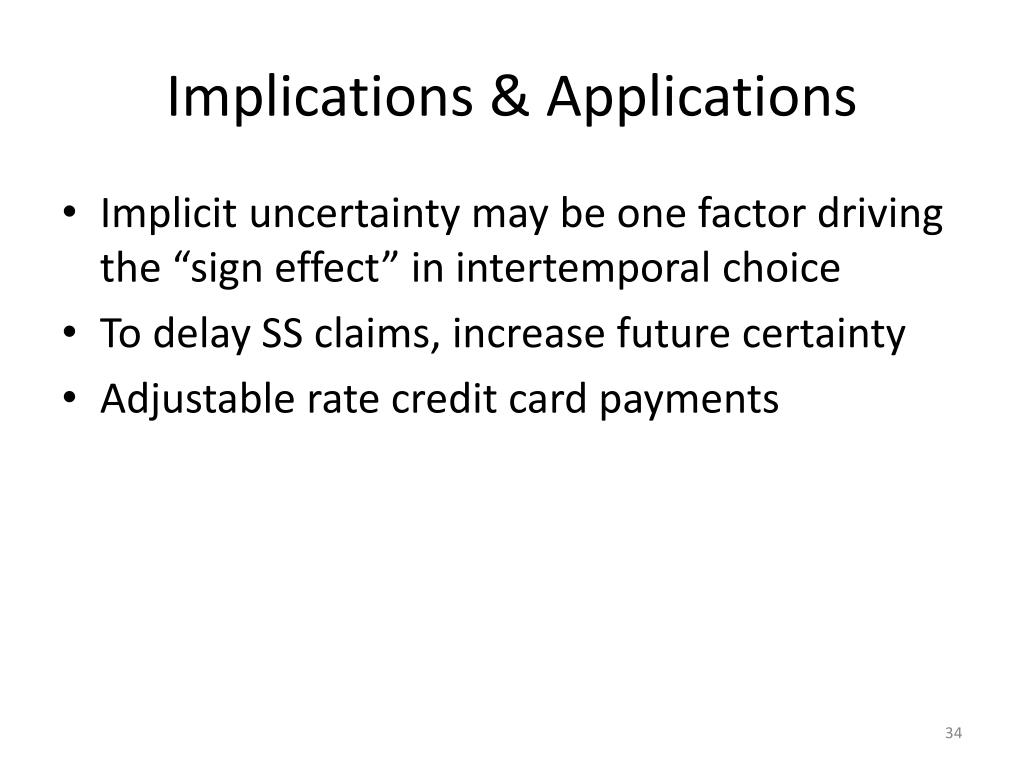 Implications & Applications

• Implicit uncertainty may be one factor driving the “sign effect” in intertemporal choice
• To delay SS claims, increase future certainty
• Adjustable rate credit card payments

34